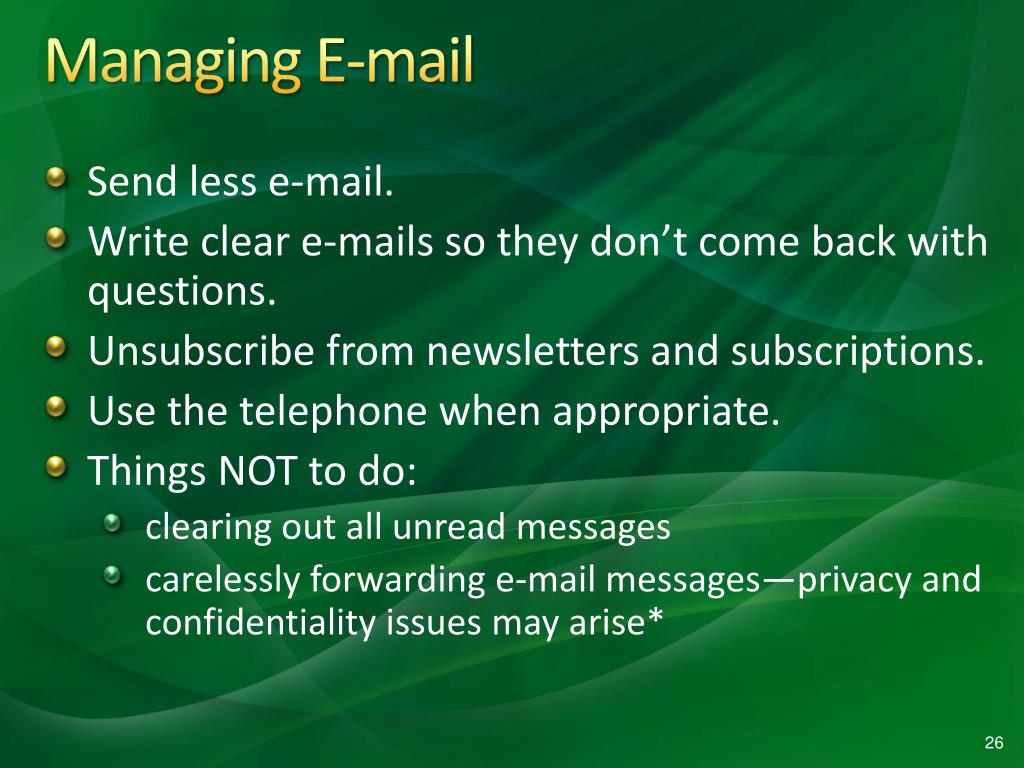 Managing E-mail

Send less e-mail.

Write clear e-mails so they don’t come back with questions.

Unsubscribe from newsletters and subscriptions.

Use the telephone when appropriate.

Things NOT to do:

clearing out all unread messages

carelessly forwarding e-mail messages—privacy and confidentiality issues may arise*

26